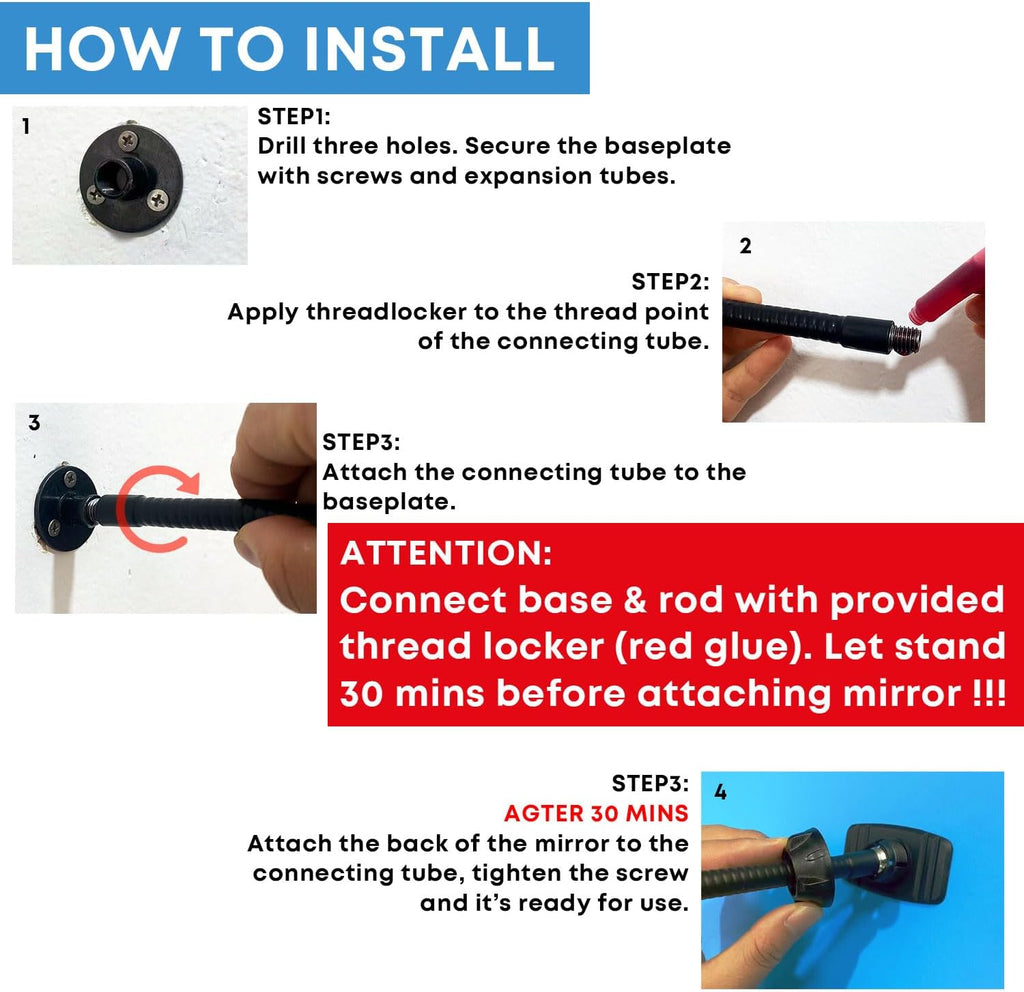 HOW TO INSTALL

1

STEP1:
Drill three holes. Secure the baseplate with screws and expansion tubes.

2

STEP2:
Apply threadlocker to the thread point of the connecting tube.

3

STEP3:
Attach the connecting tube to the baseplate.

ATTENTION:
Connect base & rod with provided thread locker (red glue). Let stand 30 mins before attaching mirror !!!

STEP3:
AGTER 30 MINS
Attach the back of the mirror to the connecting tube, tighten the screw and it's ready for use.

4